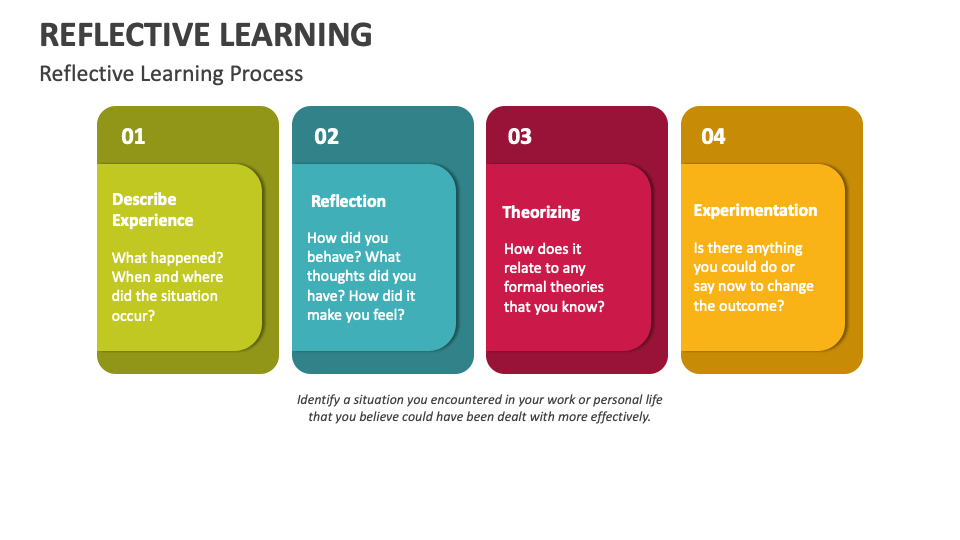 REFLECTIVE LEARNING

Reflective Learning Process

01

Describe Experience

What happened? When and where did the situation occur?

02

Reflection

How did you behave? What thoughts did you have? How did it make you feel?

03

Theorizing

How does it relate to any formal theories that you know?

04

Experimentation

Is there anything you could do or say now to change the outcome?

Identify a situation you encountered in your work or personal life that you believe could have been dealt with more effectively.